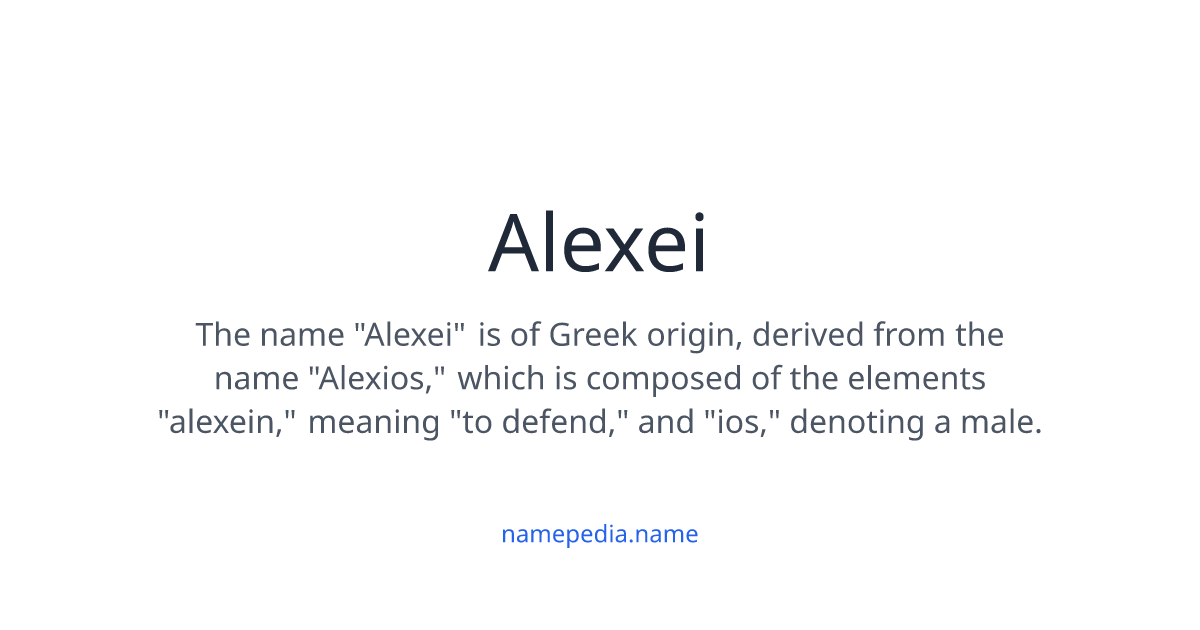 Alexei

The name "Alexei" is of Greek origin, derived from the name "Alexios," which is composed of the elements "alexein," meaning "to defend," and "ios," denoting a male.

namepedia.name